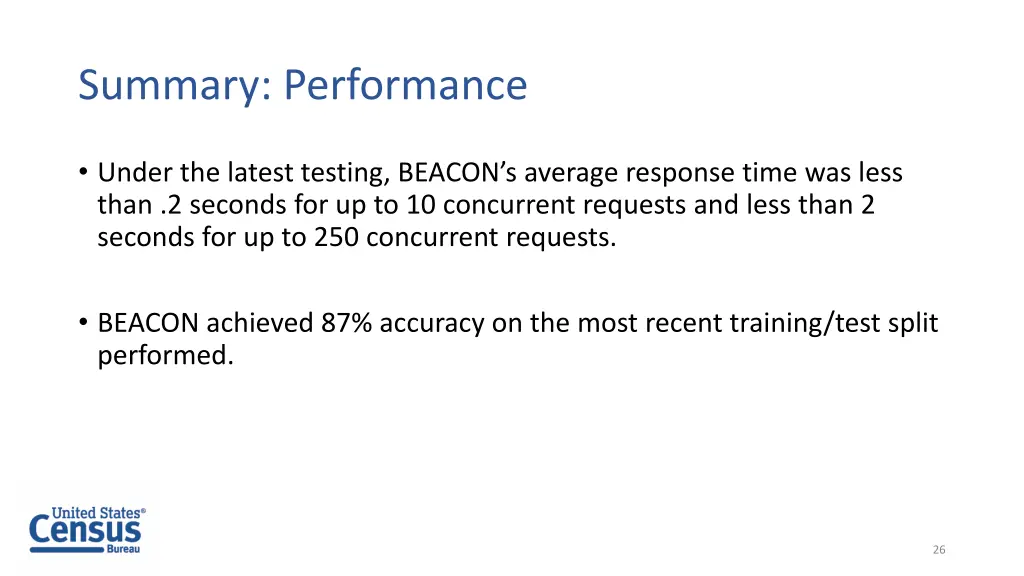 Summary: Performance

• Under the latest testing, BEACON's average response time was less than .2 seconds for up to 10 concurrent requests and less than 2 seconds for up to 250 concurrent requests.

• BEACON achieved 87% accuracy on the most recent training/test split performed.

United States®
Census
Bureau

26